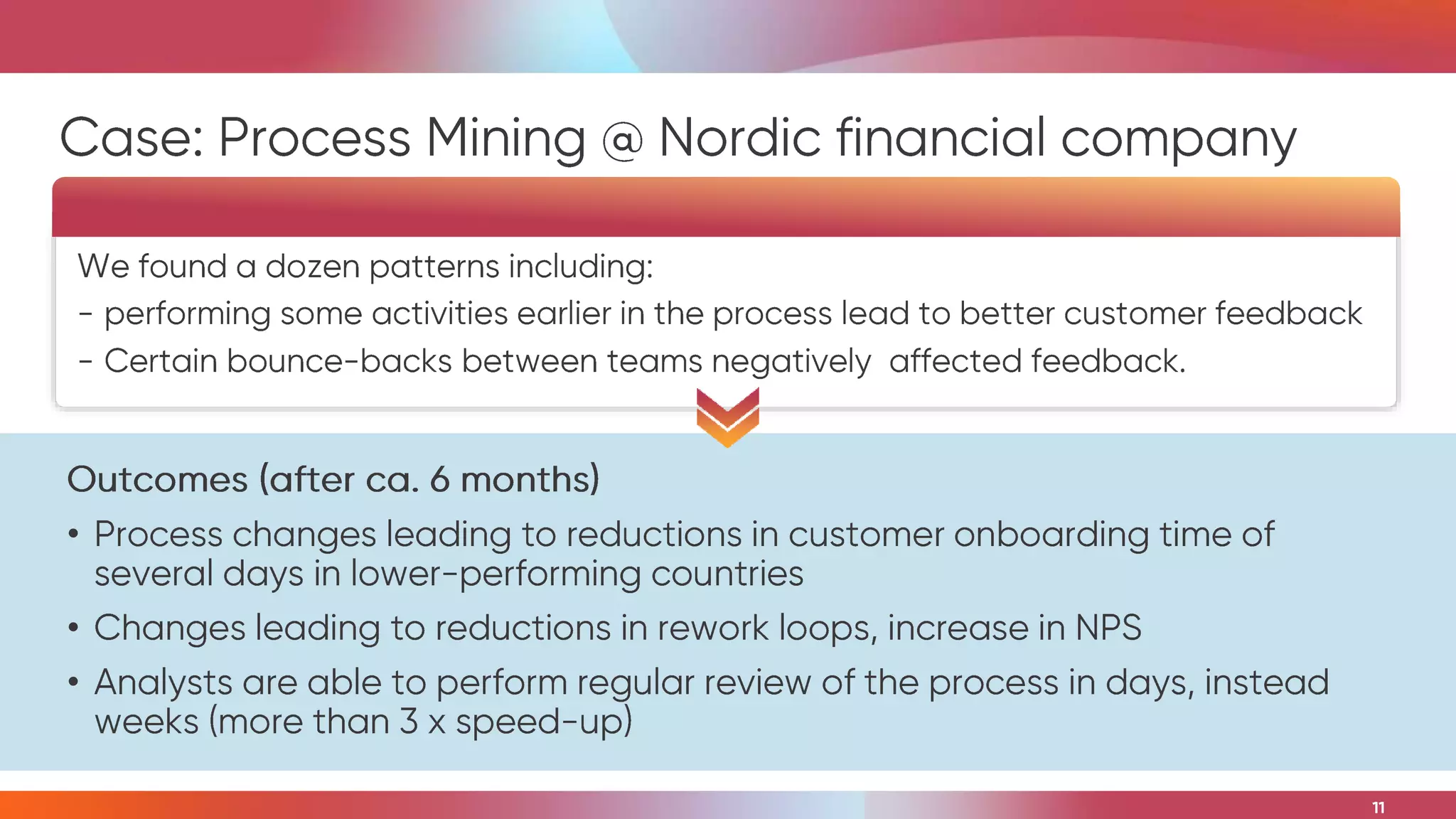 Case: Process Mining @ Nordic financial company

We found a dozen patterns including:
- performing some activities earlier in the process lead to better customer feedback
- Certain bounce-backs between teams negatively affected feedback.

Outcomes (after ca. 6 months)

• Process changes leading to reductions in customer onboarding time of several days in lower-performing countries
• Changes leading to reductions in rework loops, increase in NPS
• Analysts are able to perform regular review of the process in days, instead weeks (more than 3 x speed-up)

11